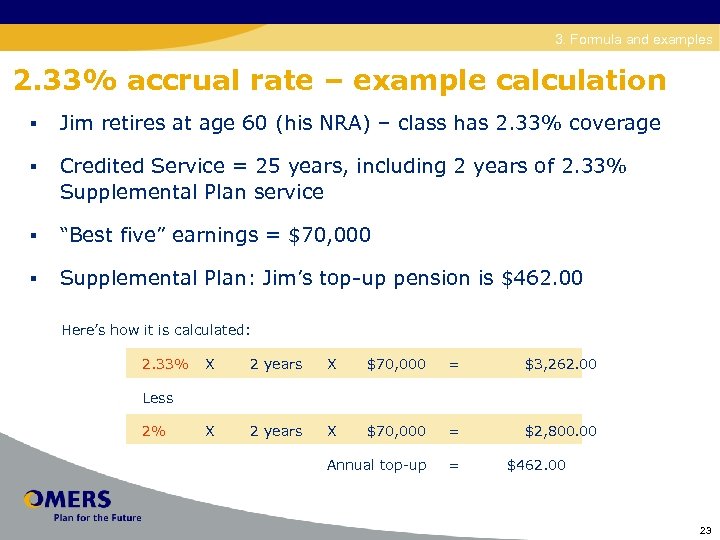 3. Formula and examples

2.33% accrual rate – example calculation

▪ Jim retires at age 60 (his NRA) – class has 2.33% coverage

▪ Credited Service = 25 years, including 2 years of 2.33% Supplemental Plan service

▪ “Best five” earnings = $70,000

▪ Supplemental Plan: Jim’s top-up pension is $462.00

Here’s how it is calculated:

| 2.33% | X | 2 years | X | $70,000 | = | $3,262.00 |
|---|---|---|---|---|---|---|
| Less | | | | | | |
| 2% | X | 2 years | X | $70,000 | = | $2,800.00 |
| | | | | Annual top-up | = | $462.00 |

OMERS
Plan for the Future

23